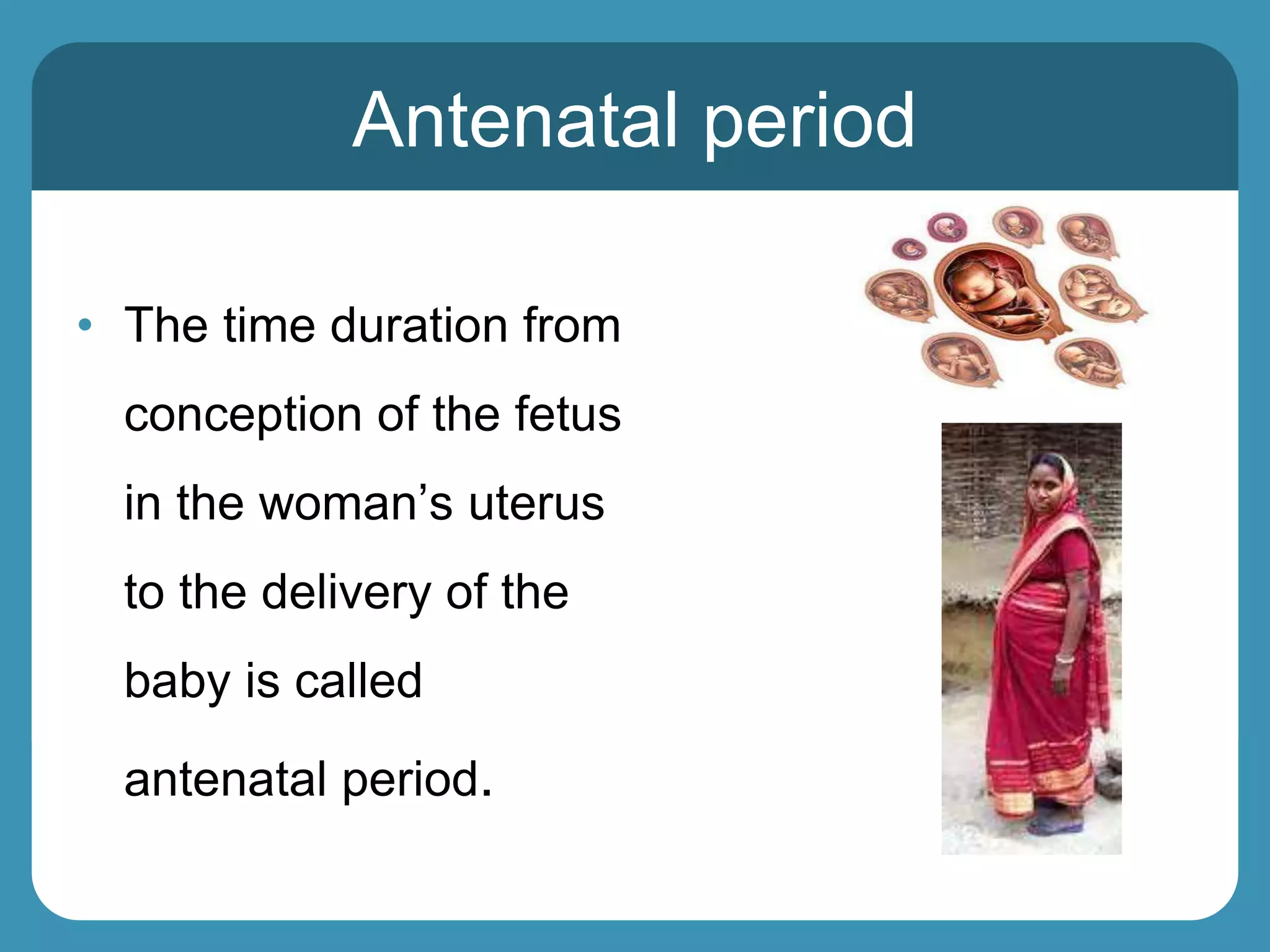 Antenatal period

• The time duration from conception of the fetus in the woman’s uterus to the delivery of the baby is called antenatal period.